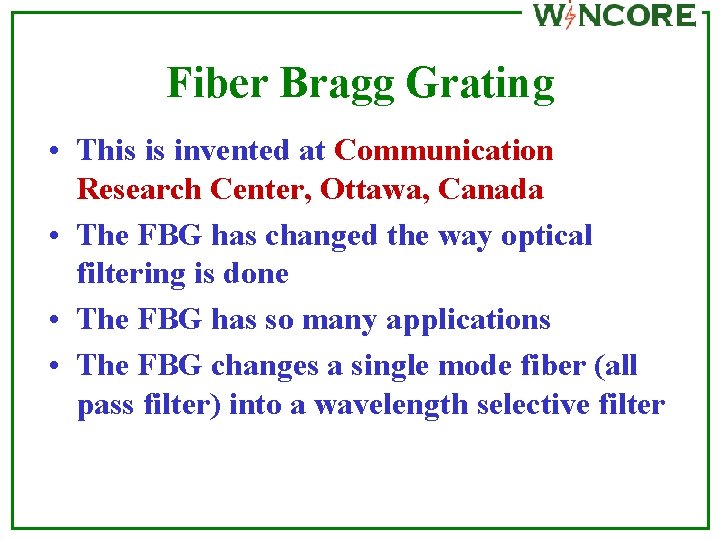 WINCORE

Fiber Bragg Grating

• This is invented at Communication Research Center, Ottawa, Canada

• The FBG has changed the way optical filtering is done

• The FBG has so many applications

• The FBG changes a single mode fiber (all pass filter) into a wavelength selective filter